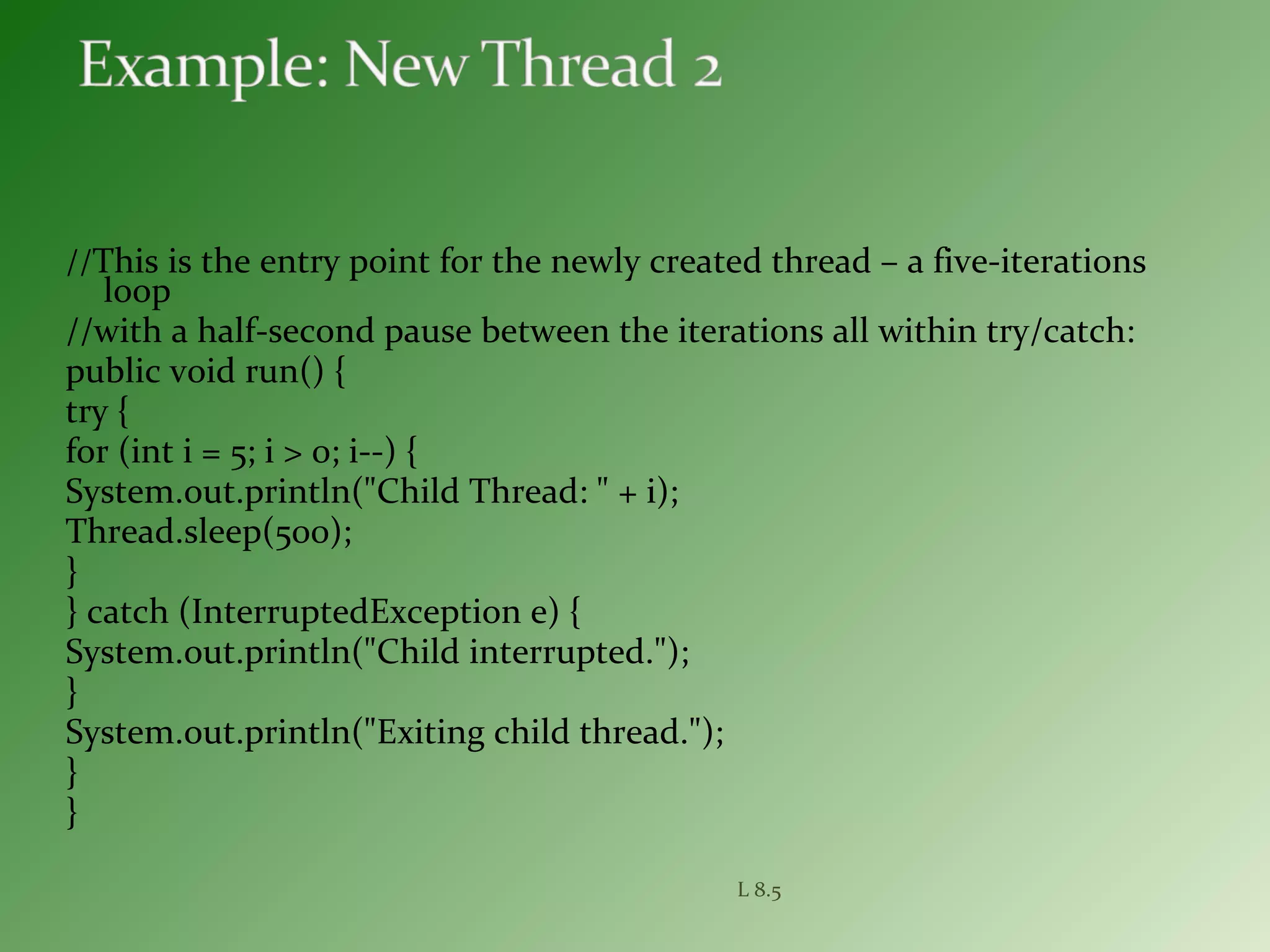 Example: New Thread 2

//This is the entry point for the newly created thread – a five-iterations loop
//with a half-second pause between the iterations all within try/catch:
public void run() {
try {
for (int i = 5; i > 0; i--) {
System.out.println("Child Thread: " + i);
Thread.sleep(500);
}
} catch (InterruptedException e) {
System.out.println("Child interrupted.");
}
System.out.println("Exiting child thread.");
}
}

L 8.5